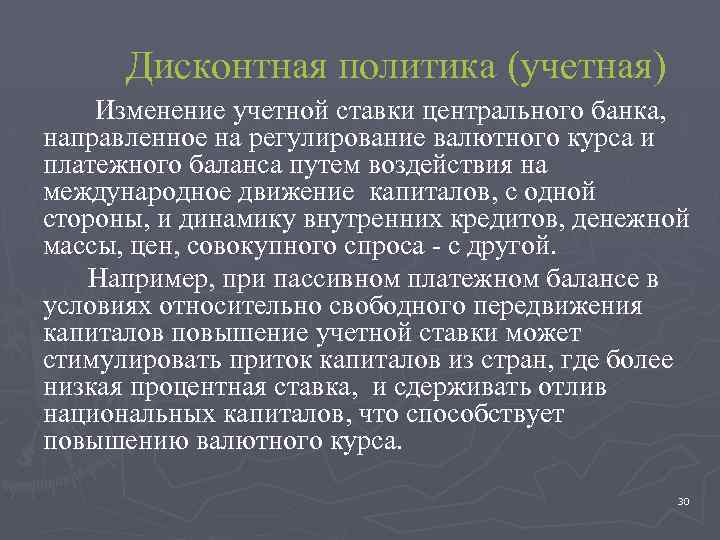 Дисконтная политика (учетная)

Изменение учетной ставки центрального банка, направленное на регулирование валютного курса и платежного баланса путем воздействия на международное движение капиталов, с одной стороны, и динамику внутренних кредитов, денежной массы, цен, совокупного спроса - с другой.

Например, при пассивном платежном балансе в условиях относительно свободного передвижения капиталов повышение учетной ставки может стимулировать приток капиталов из стран, где более низкая процентная ставка, и сдерживать отлив национальных капиталов, что способствует повышению валютного курса.

30